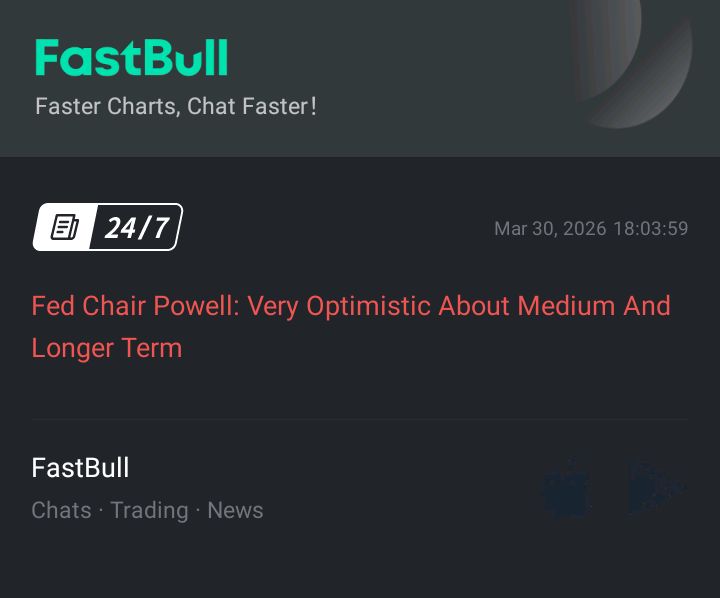 FastBull
Faster Charts, Chat Faster!

24/7

Mar 30, 2026 18:03:59

Fed Chair Powell: Very Optimistic About Medium And Longer Term

FastBull
Chats · Trading · News